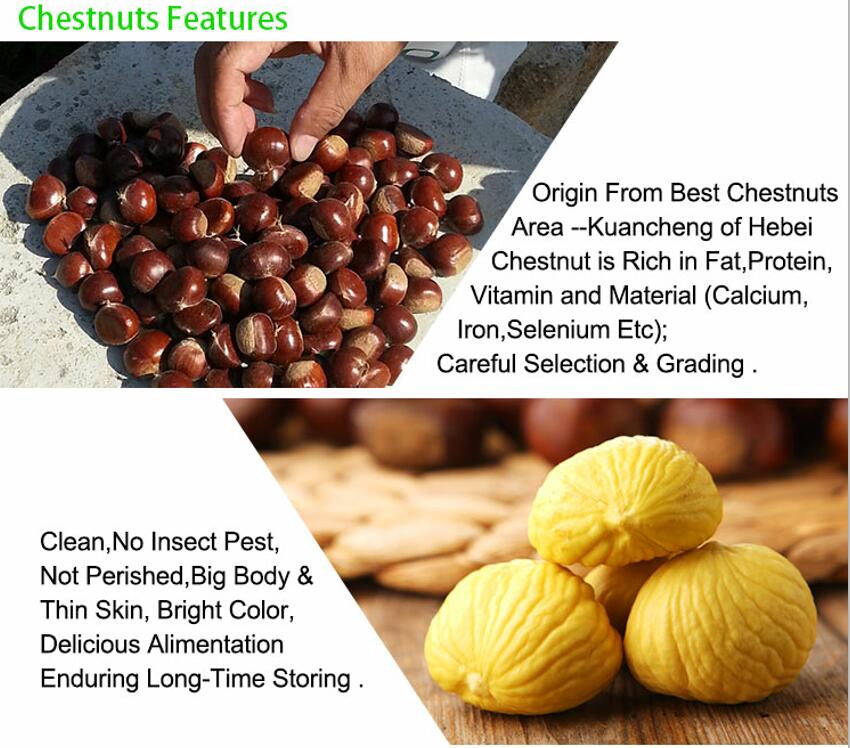 Chestnuts Features

Origin From Best Chestnuts Area --Kuancheng of Hebei
Chestnut is Rich in Fat,Protein, Vitamin and Material (Calcium, Iron,Selenium Etc);
Careful Selection & Grading .

Clean,No Insect Pest,
Not Perished,Big Body &
Thin Skin, Bright Color,
Delicious Alimentation
Enduring Long-Time Storing .